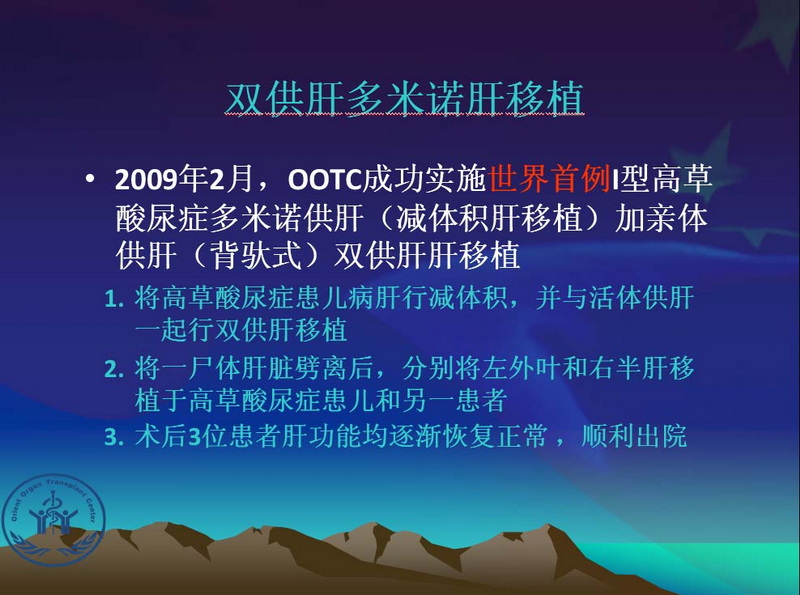 双供肝多米诺肝移植

• 2009年2月，OOTC成功实施世界首例I型高草酸尿症多米诺供肝（减体积肝移植）加亲体供肝（背驮式）双供肝肝移植

1. 将高草酸尿症患儿病肝行减体积，并与活体供肝一起行双供肝移植
2. 将一尸体肝脏劈离后，分别将左外叶和右半肝移植于高草酸尿症患儿和另一患者
3. 术后3位患者肝功能均逐渐恢复正常，顺利出院

Orient Organ Transplant Center